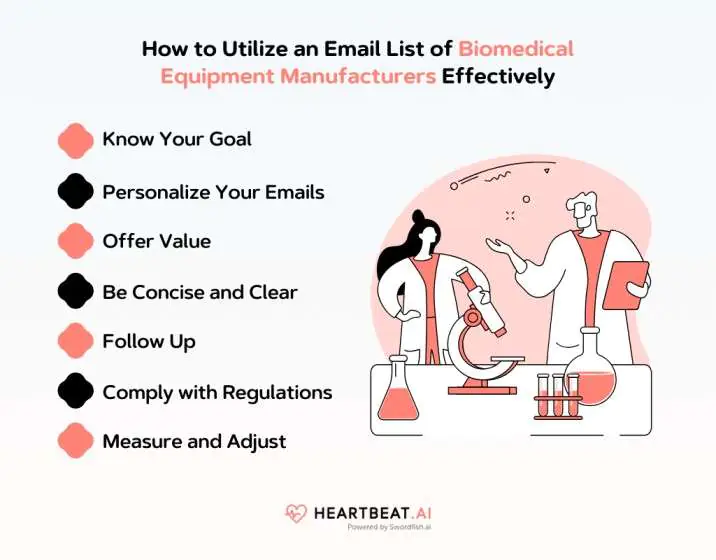 How to Utilize an Email List of Biomedical Equipment Manufacturers Effectively

Know Your Goal

Personalize Your Emails

Offer Value

Be Concise and Clear

Follow Up

Comply with Regulations

Measure and Adjust

HEARTBEAT.AI
Powered by Swordfish.ai